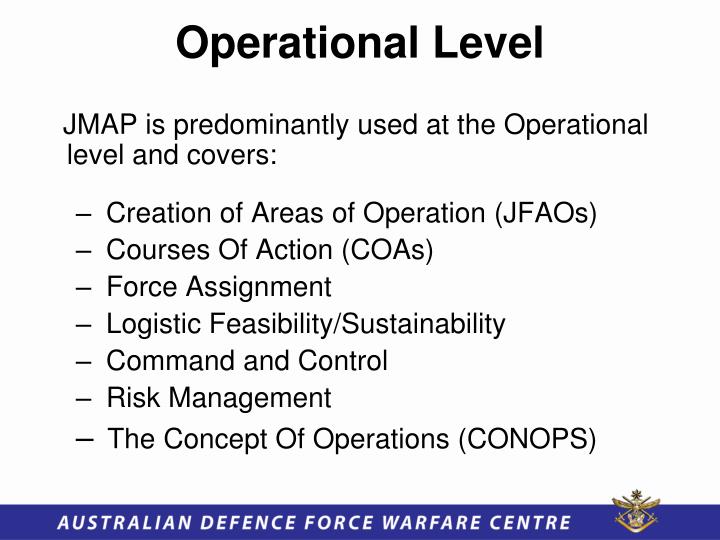 Operational Level

JMAP is predominantly used at the Operational level and covers:

– Creation of Areas of Operation (JFAOs)
– Courses Of Action (COAs)
– Force Assignment
– Logistic Feasibility/Sustainability
– Command and Control
– Risk Management
– The Concept Of Operations (CONOPS)

AUSTRALIAN DEFENCE FORCE WARFARE CENTRE